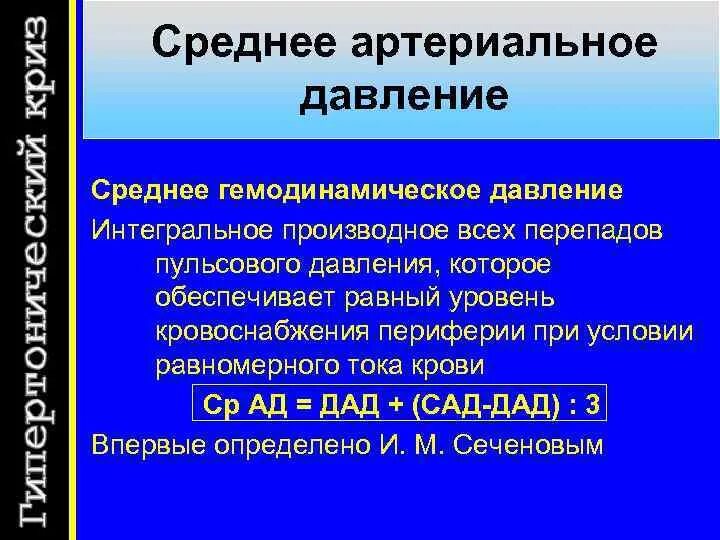 Гипертонический криз

Среднее артериальное давление

Среднее гемодинамическое давление

Интегральное производное всех перепадов пульсового давления, которое обеспечивает равный уровень кровоснабжения периферии при условии равномерного тока крови

Ср АД = ДАД + (САД-ДАД) : 3

Впервые определено И. М. Сеченовым